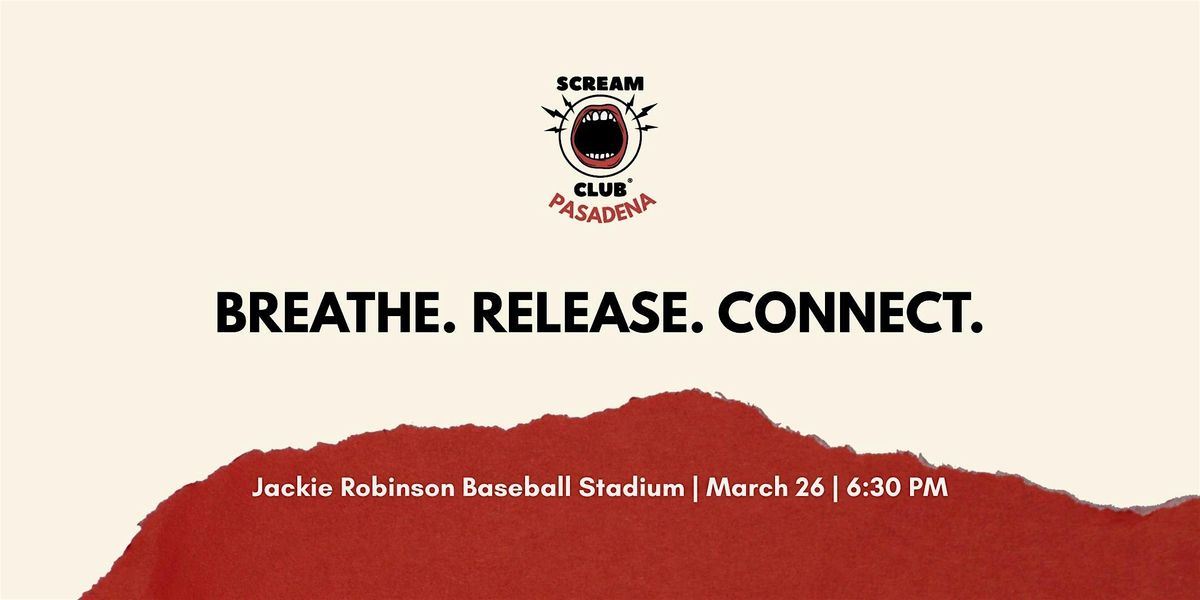 SCREAM
CLUB®
PASADENA

BREATHE. RELEASE. CONNECT.

Jackie Robinson Baseball Stadium | March 26 | 6:30 PM